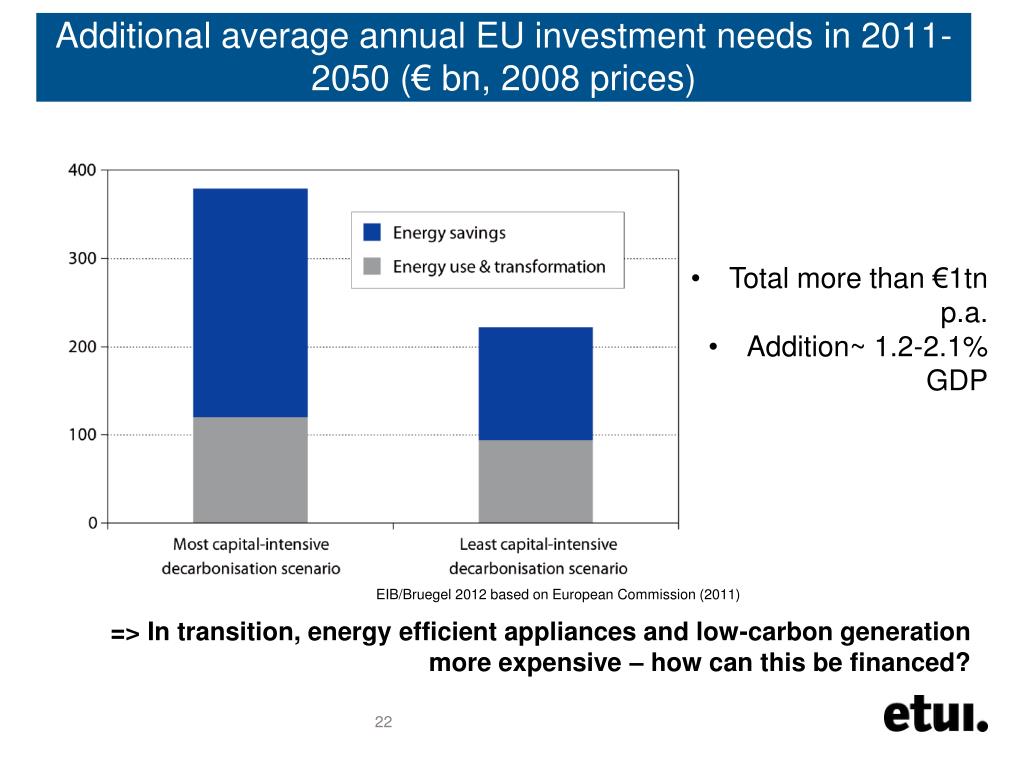 Additional average annual EU investment needs in 2011-2050 (€ bn, 2008 prices)

400
300
200
100
0

Energy savings
Energy use & transformation

Most capital-intensive decarbonisation scenario
Least capital-intensive decarbonisation scenario

• Total more than €1tn p.a.
• Addition~ 1.2-2.1% GDP

EIB/Bruegel 2012 based on European Commission (2011)

=> In transition, energy efficient appliances and low-carbon generation more expensive – how can this be financed?

22

etui.